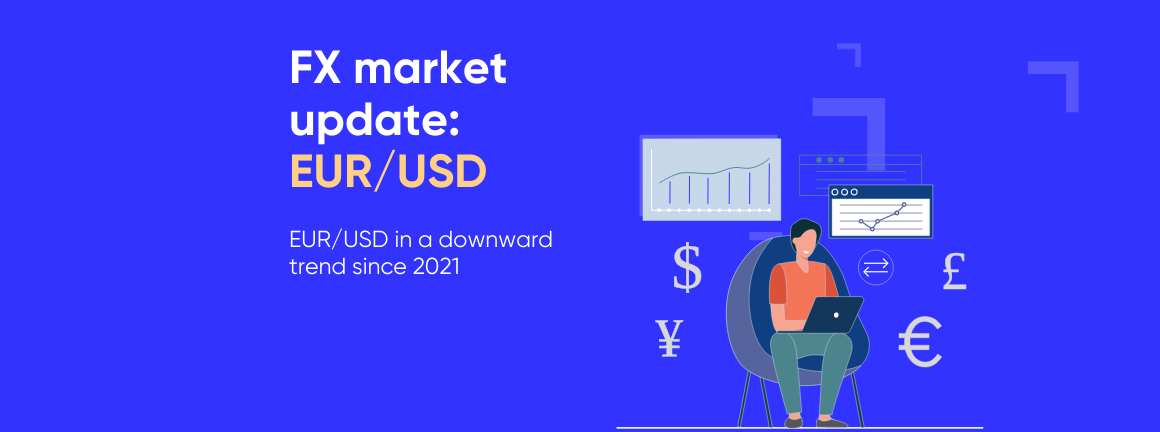 FX market update:
EUR/USD

EUR/USD in a downward trend since 2021

$
£
¥
€